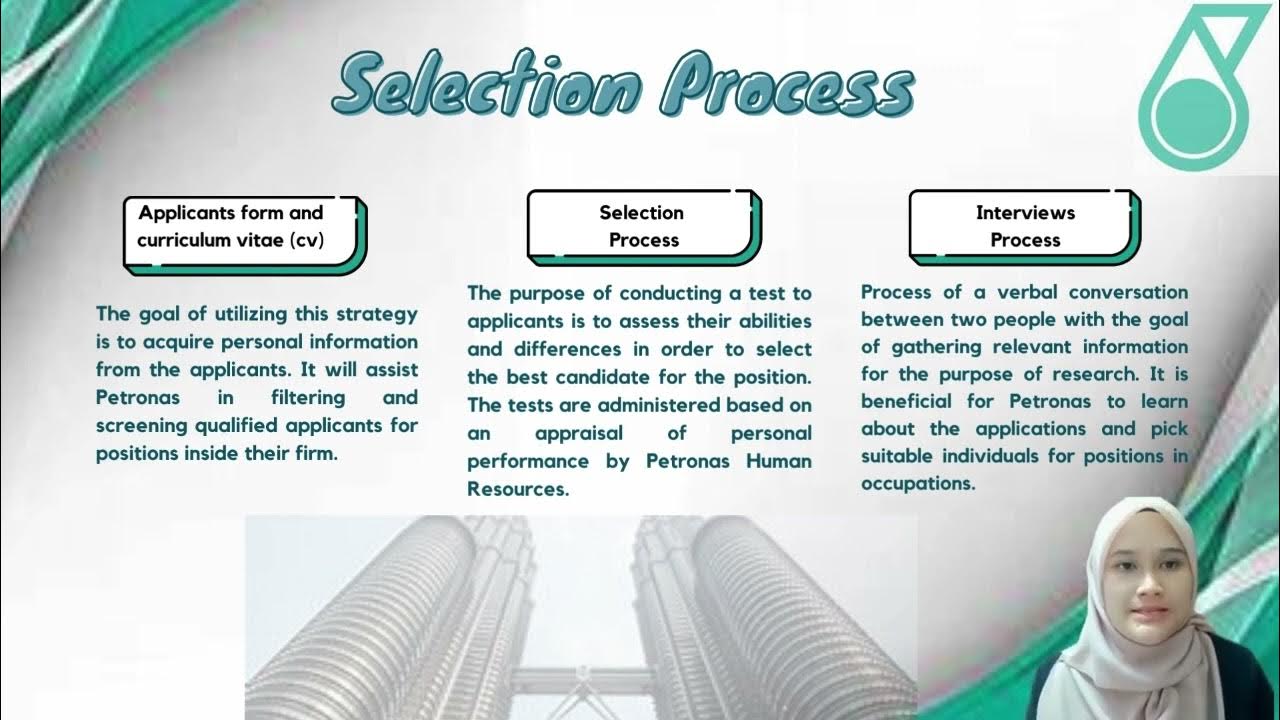 Selection Process

Applicants form and curriculum vitae (cv)

The goal of utilizing this strategy is to acquire personal information from the applicants. It will assist Petronas in filtering and screening qualified applicants for positions inside their firm.

Selection Process

The purpose of conducting a test to applicants is to assess their abilities and differences in order to select the best candidate for the position. The tests are administered based on an appraisal of personal performance by Petronas Human Resources.

Interviews Process

Process of a verbal conversation between two people with the goal of gathering relevant information for the purpose of research. It is beneficial for Petronas to learn about the applications and pick suitable individuals for positions in occupations.